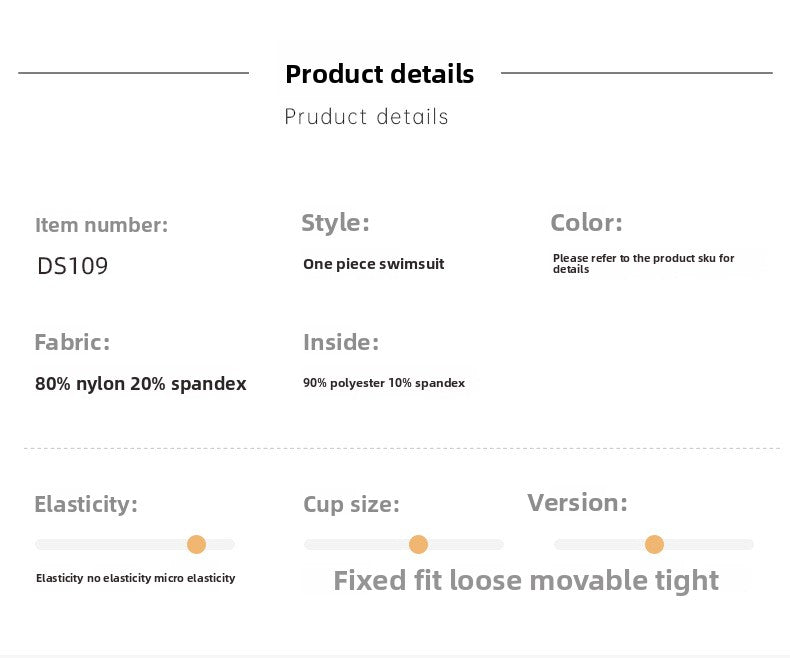 Product details

Pruduct details

Item number:

DS109

Style:

One piece swimsuit

Color:

Please refer to the product sku for details

Fabric:

80% nylon 20% spandex

Inside:

90% polyester 10% spandex

Elasticity:

Elasticity no elasticity micro elasticity

Cup size:

Version:

Fixed fit loose movable tight